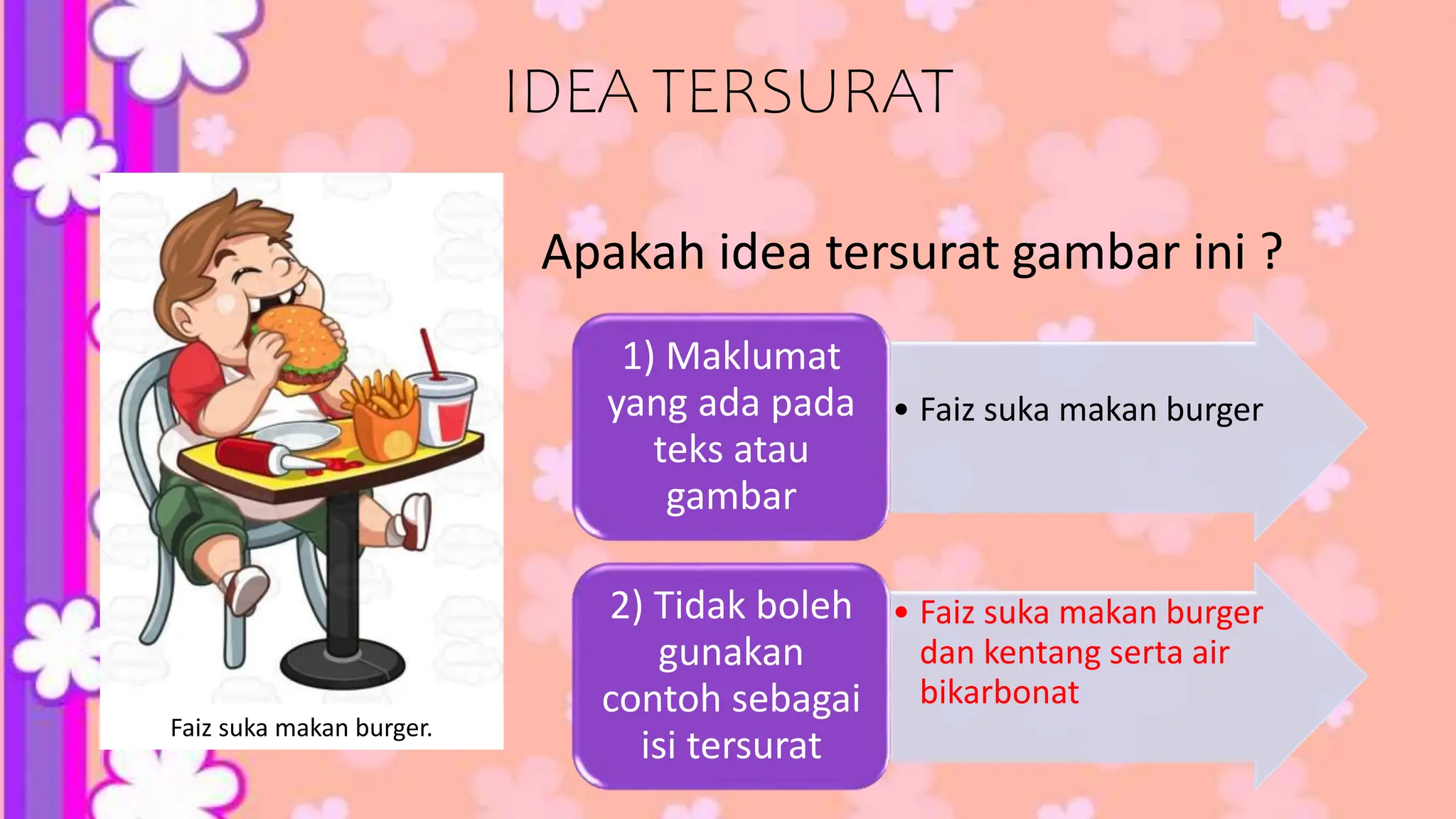 IDEA TERSURAT

Faiz suka makan burger.

Apakah idea tersurat gambar ini ?

1) Maklumat yang ada pada teks atau gambar

• Faiz suka makan burger

2) Tidak boleh gunakan contoh sebagai isi tersurat

• Faiz suka makan burger dan kentang serta air bikarbonat